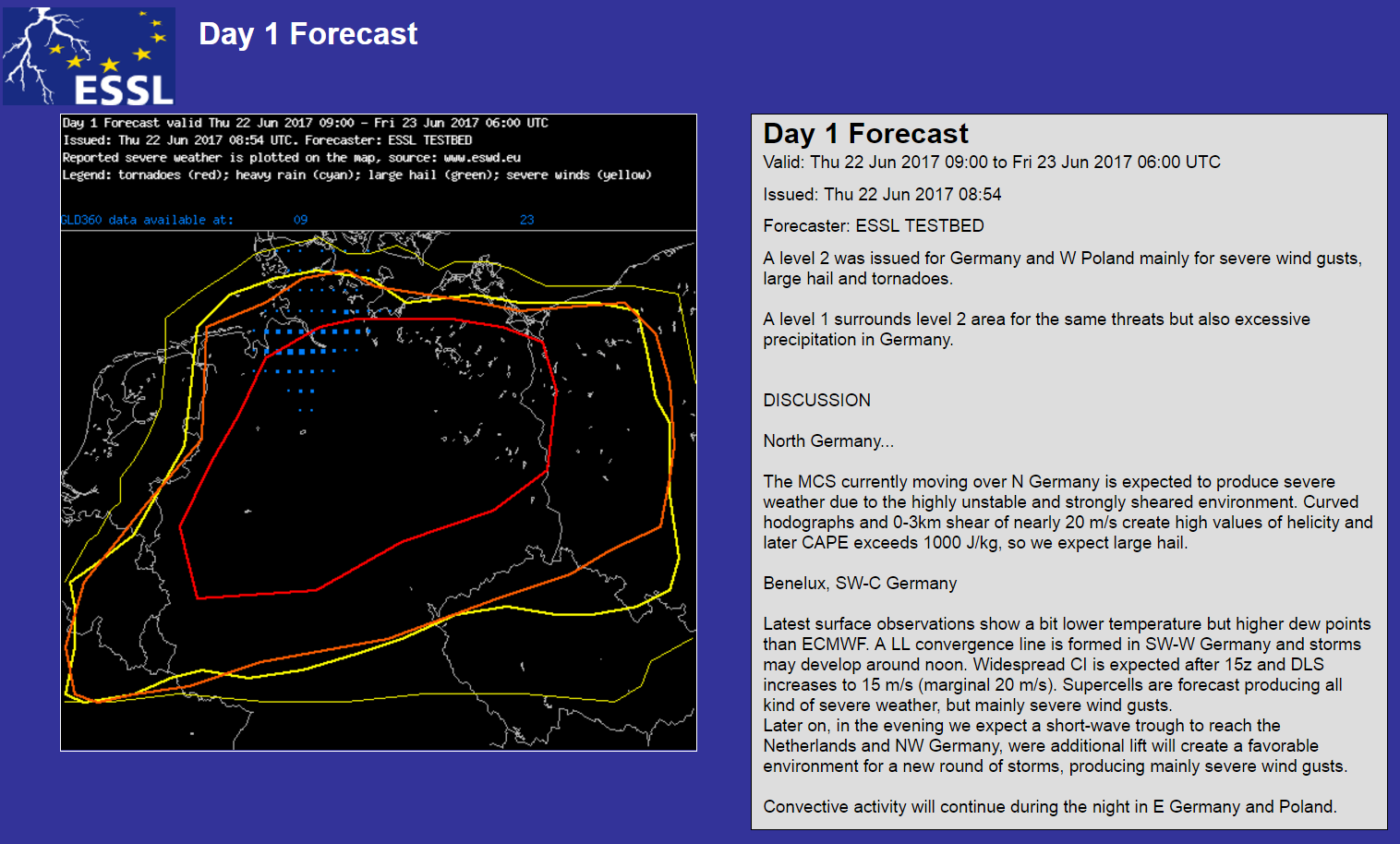 ESSL

Day 1 Forecast

Day 1 Forecast valid Thu 22 Jun 2017 09:00 - Fri 23 Jun 2017 06:00 UTC
Issued: Thu 22 Jun 2017 08:54 UTC. Forecaster: ESSL TESTBED
Reported severe weather is plotted on the map, source: www.eswd.eu
Legend: tornadoes (red); heavy rain (cyan); large hail (green); severe winds (yellow)

GLD360 data available at: 09 23

Day 1 Forecast

Valid: Thu 22 Jun 2017 09:00 to Fri 23 Jun 2017 06:00 UTC

Issued: Thu 22 Jun 2017 08:54

Forecaster: ESSL TESTBED

A level 2 was issued for Germany and W Poland mainly for severe wind gusts, large hail and tornadoes.

A level 1 surrounds level 2 area for the same threats but also excessive precipitation in Germany.

DISCUSSION

North Germany...

The MCS currently moving over N Germany is expected to produce severe weather due to the highly unstable and strongly sheared environment. Curved hodographs and 0-3km shear of nearly 20 m/s create high values of helicity and later CAPE exceeds 1000 J/kg, so we expect large hail.

Benelux, SW-C Germany

Latest surface observations show a bit lower temperature but higher dew points than ECMWF. A LL convergence line is formed in SW-W Germany and storms may develop around noon. Widespread CI is expected after 15z and DLS increases to 15 m/s (marginal 20 m/s). Supercells are forecast producing all kind of severe weather, but mainly severe wind gusts.
Later on, in the evening we expect a short-wave trough to reach the Netherlands and NW Germany, were additional lift will create a favorable environment for a new round of storms, producing mainly severe wind gusts.

Convective activity will continue during the night in E Germany and Poland.